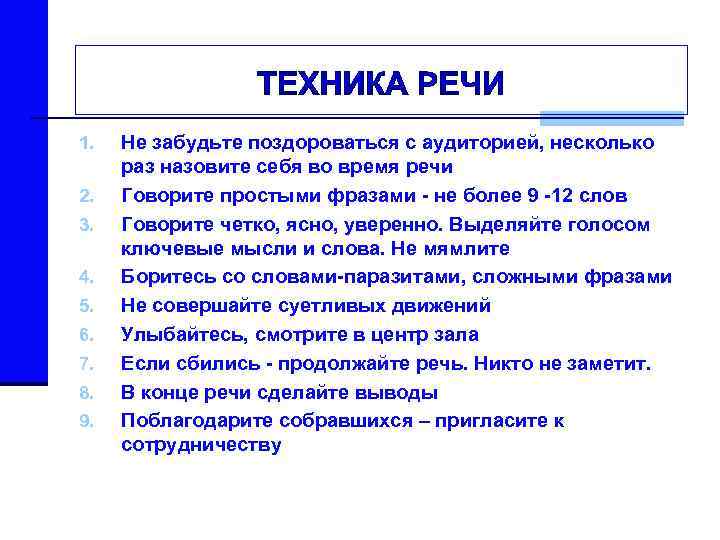 ТЕХНИКА РЕЧИ

1. Не забудьте поздороваться с аудиторией, несколько раз назовите себя во время речи
2. Говорите простыми фразами - не более 9 -12 слов
3. Говорите четко, ясно, уверенно. Выделяйте голосом ключевые мысли и слова. Не мямлите
4. Боритесь со словами-паразитами, сложными фразами
5. Не совершайте суетливых движений
6. Улыбайтесь, смотрите в центр зала
7. Если сбились - продолжайте речь. Никто не заметит.
8. В конце речи сделайте выводы
9. Поблагодарите собравшихся – пригласите к сотрудничеству